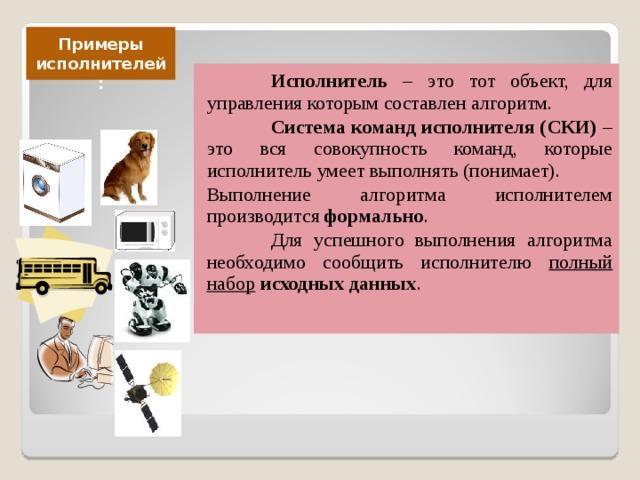 Примеры исполнителей
:

Исполнитель – это тот объект, для управления которым составлен алгоритм.

Система команд исполнителя (СКИ) – это вся совокупность команд, которые исполнитель умеет выполнять (понимает).

Выполнение алгоритма исполнителем производится формально.

Для успешного выполнения алгоритма необходимо сообщить исполнителю полный набор исходных данных.